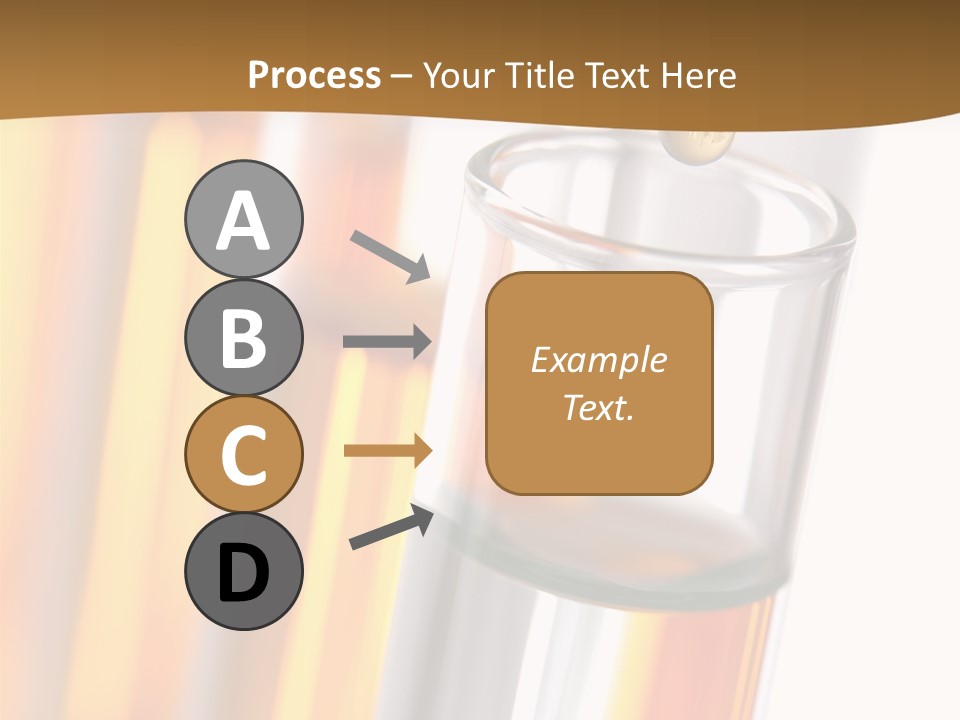 Process – Your Title Text Here

A

B

C

D

Example Text.